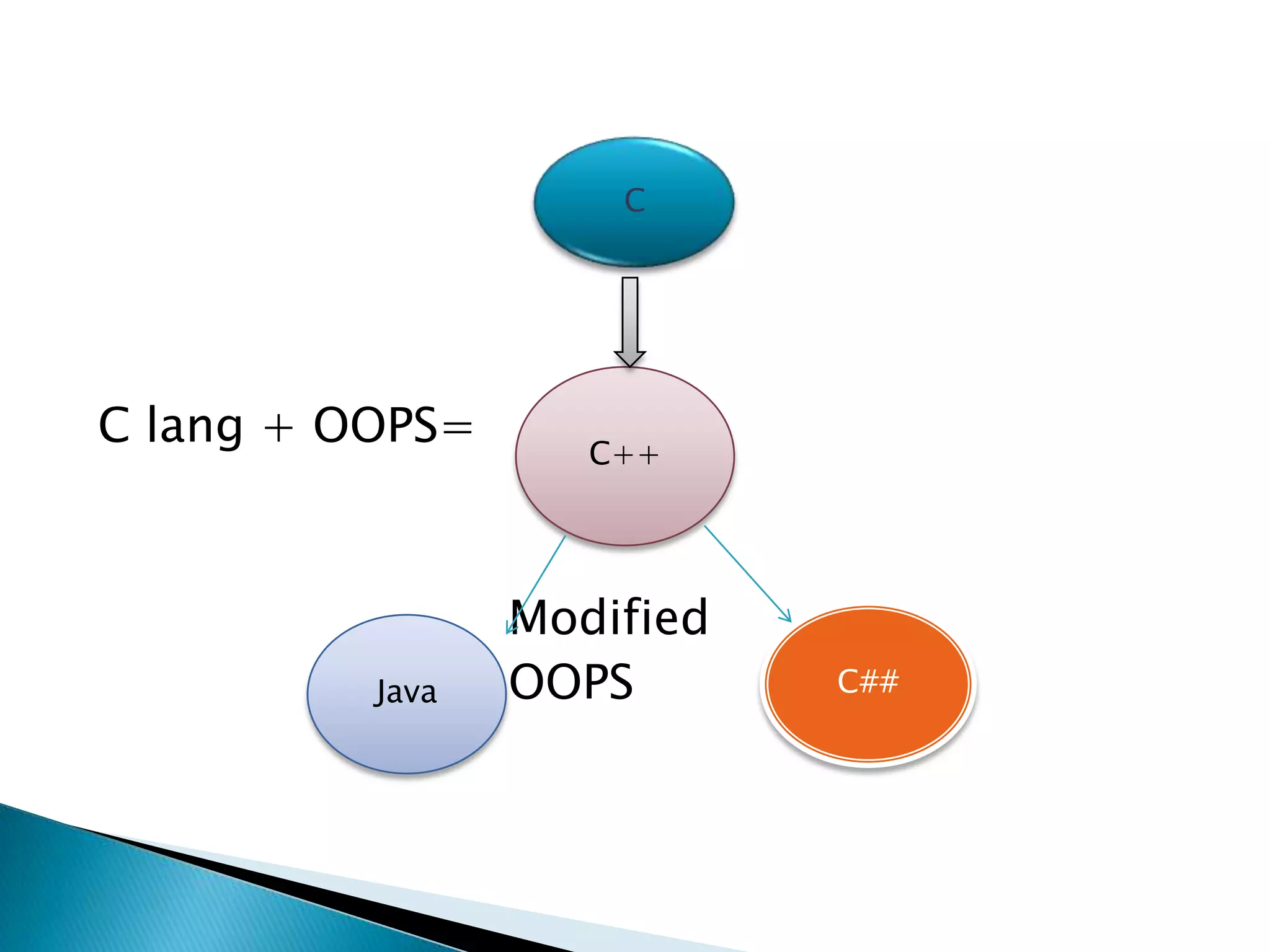 C

C lang + OOPS=

C++

Modified OOPS

Java

C##